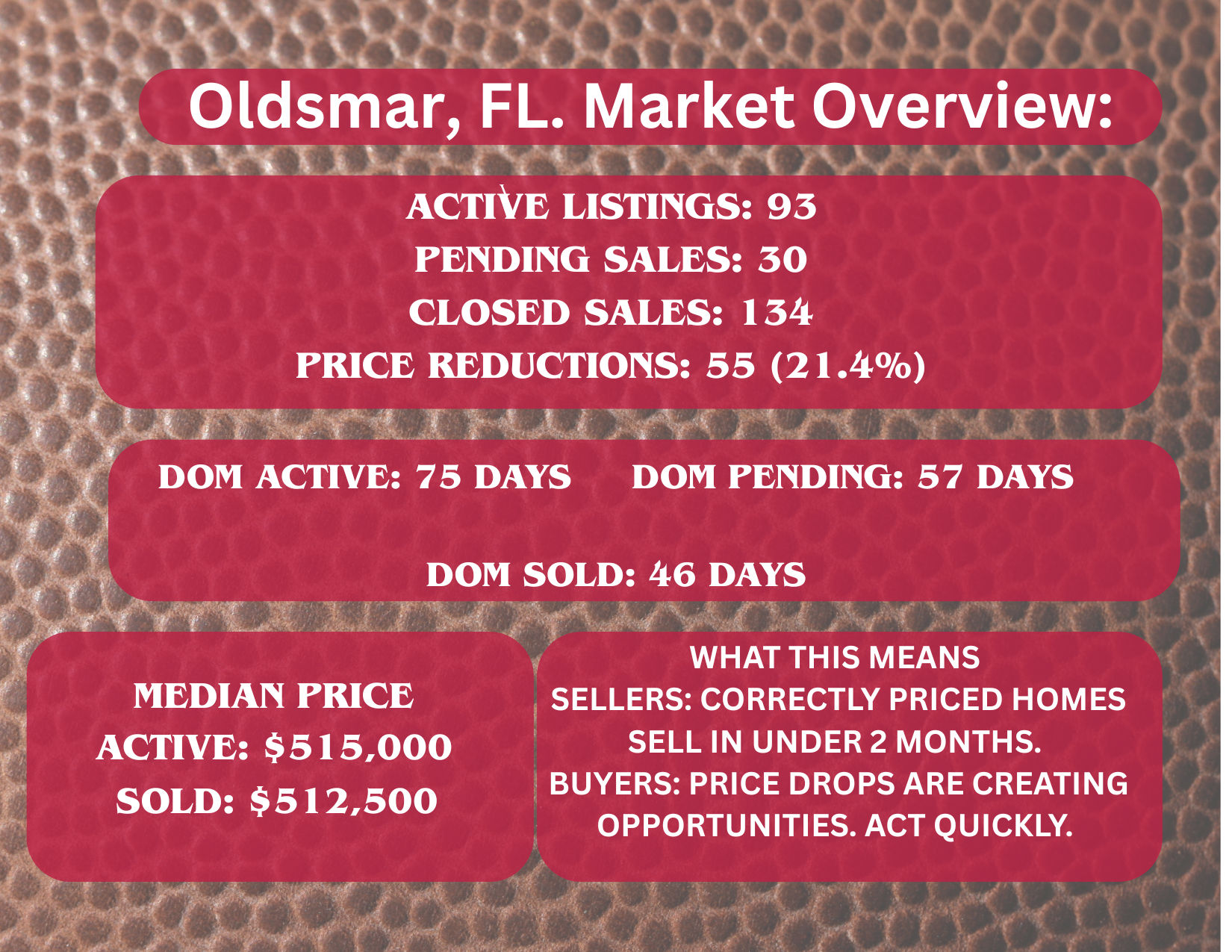 Oldsmar, FL. Market Overview:

ACTIVE LISTINGS: 93
PENDING SALES: 30
CLOSED SALES: 134
PRICE REDUCTIONS: 55 (21.4%)

DOM ACTIVE: 75 DAYS DOM PENDING: 57 DAYS

DOM SOLD: 46 DAYS

MEDIAN PRICE
ACTIVE: $515,000
SOLD: $512,500

WHAT THIS MEANS
SELLERS: CORRECTLY PRICED HOMES SELL IN UNDER 2 MONTHS.
BUYERS: PRICE DROPS ARE CREATING OPPORTUNITIES. ACT QUICKLY.